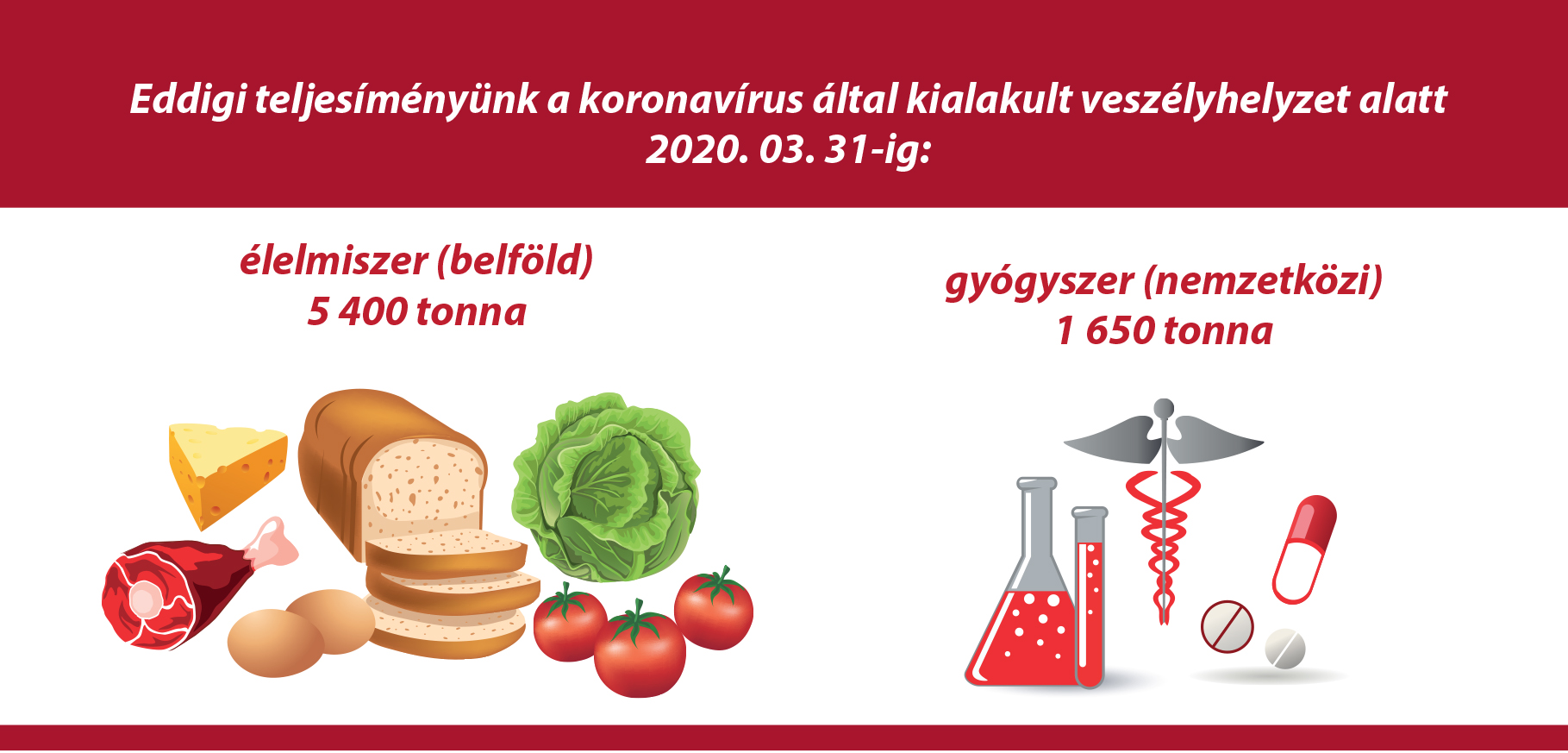 Eddigi teljesíményünk a koronavírus által kialakult veszélyhelyzet alatt 2020. 03. 31-ig:

élelmiszer (belföld)
5 400 tonna

gyógyszer (nemzetközi)
1 650 tonna